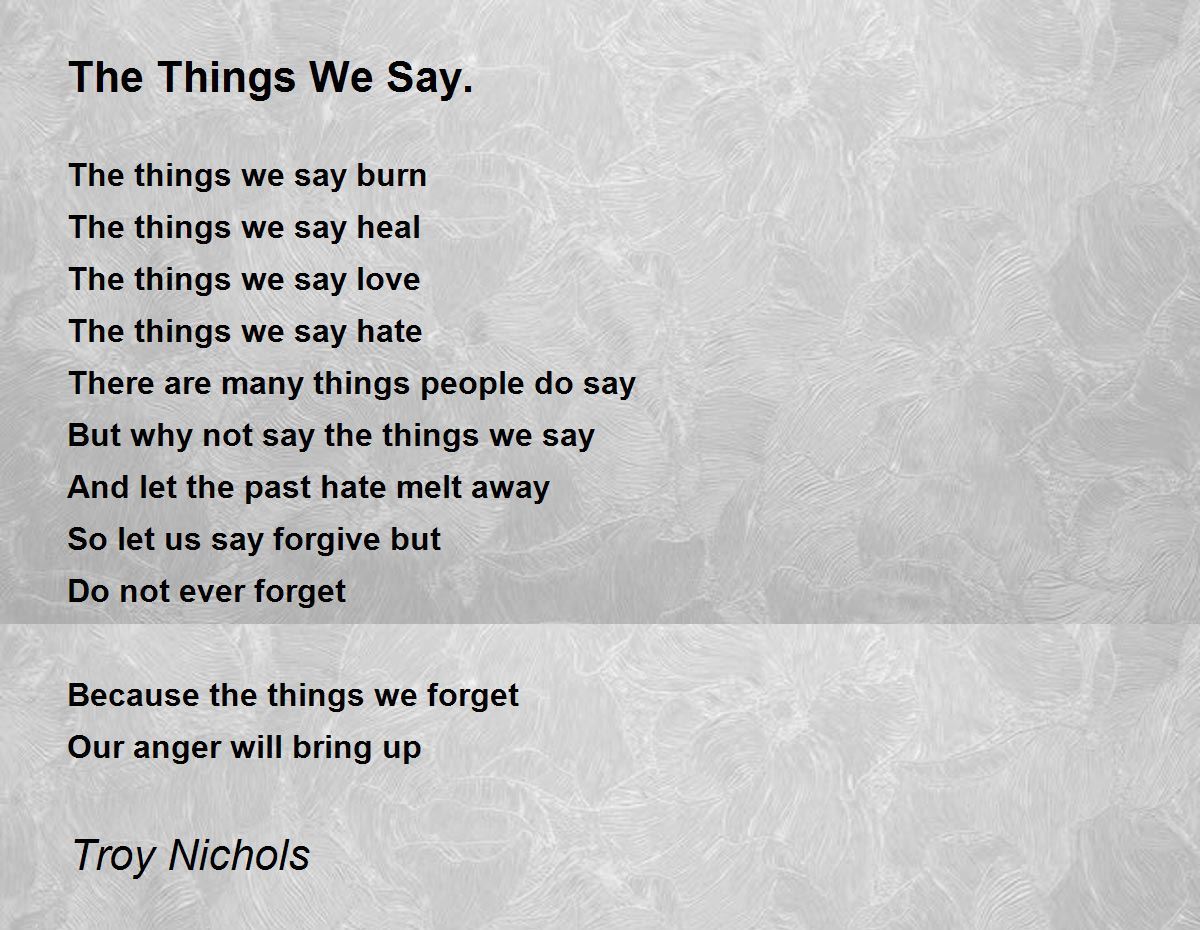 The Things We Say.

The things we say burn
The things we say heal
The things we say love
The things we say hate
There are many things people do say
But why not say the things we say
And let the past hate melt away
So let us say forgive but
Do not ever forget

Because the things we forget
Our anger will bring up

Troy Nichols